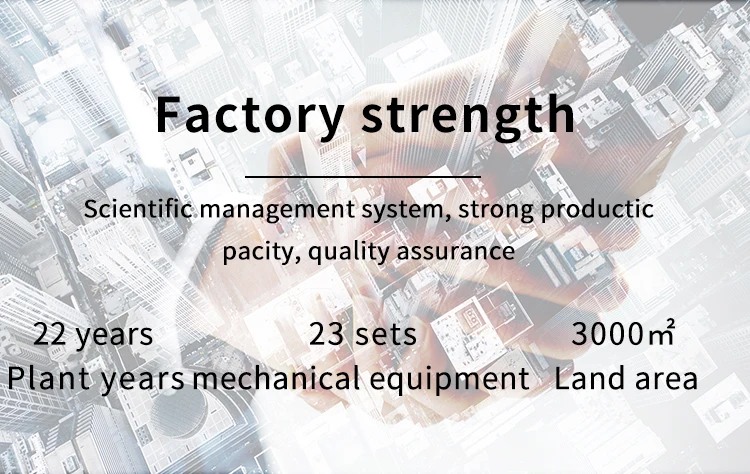 Factory strength

Scientific management system, strong productic pacity, quality assurance

22 years
Plant years

23 sets
mechanical equipment

3000㎡
Land area